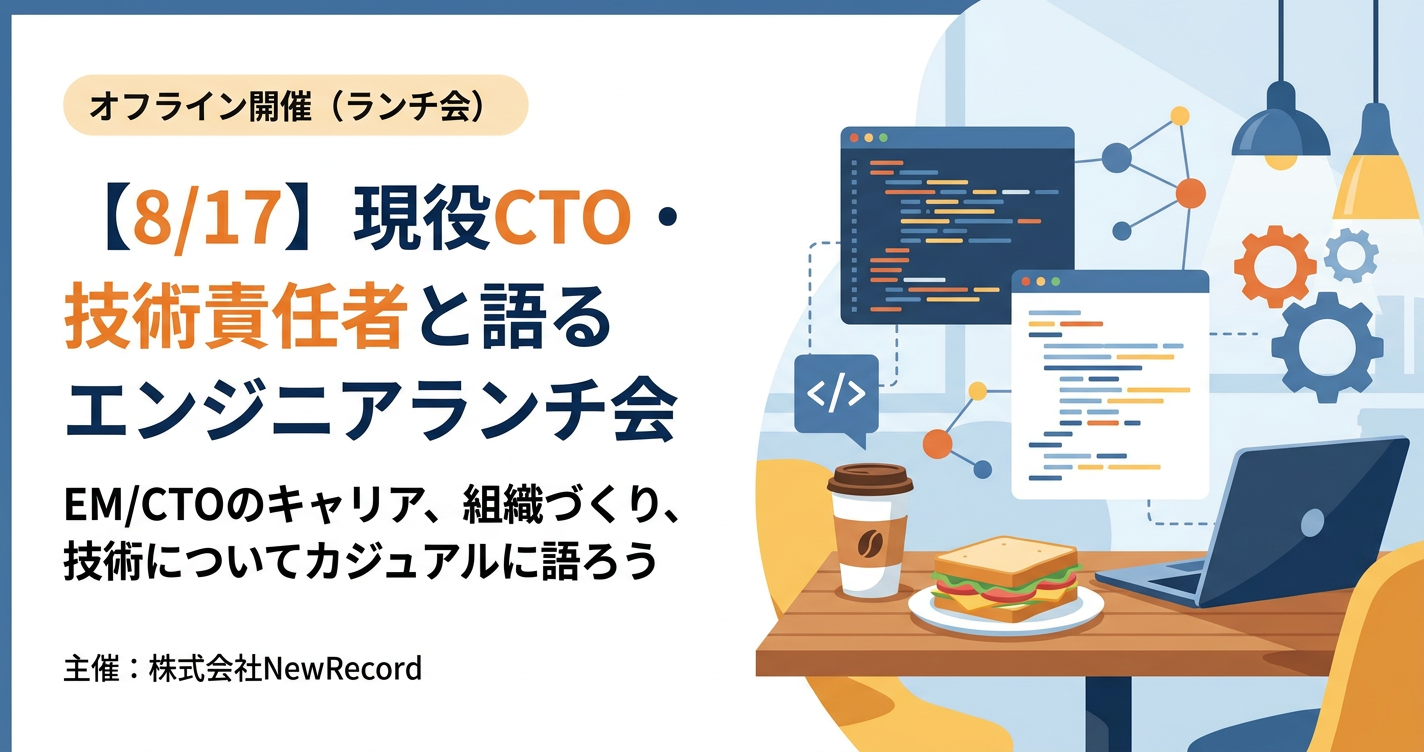 オフライン開催（ランチ会）

【8/17】現役CTO・技術責任者と語るエンジニアランチ会

EM/CTOのキャリア、組織づくり、技術についてカジュアルに語ろう

主催：株式会社NewRecord

</>